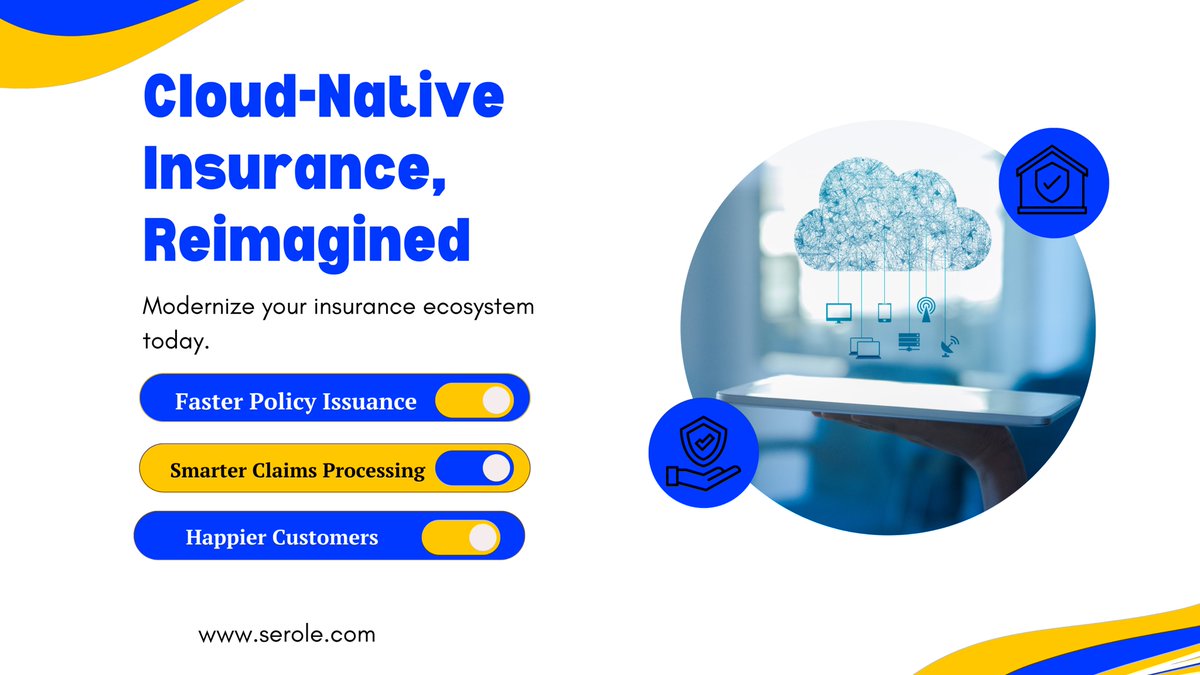 Cloud-Native Insurance, Reimagined

Modernize your insurance ecosystem today.

Faster Policy Issuance

Smarter Claims Processing

Happier Customers

www.serole.com